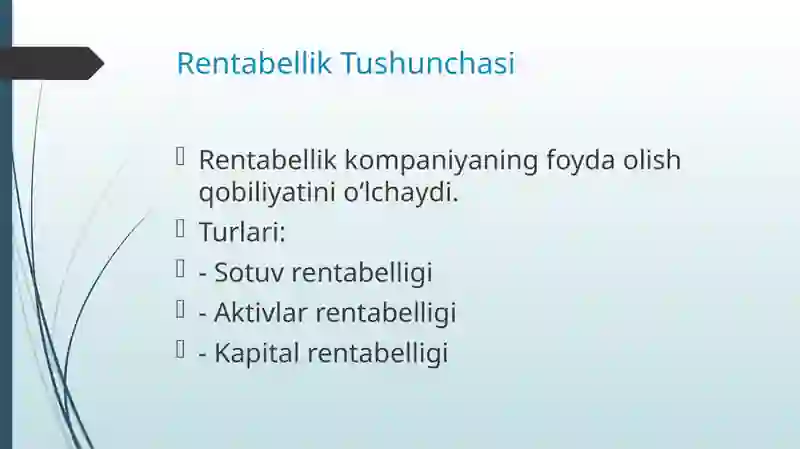 Rentabellik Tushunchasi

Rentabellik kompaniyaning foyda olish qobiliyatini o‘lchaydi.

Turlari:

- Sotuv rentabelligi

- Aktivlar rentabelligi

- Kapital rentabelligi